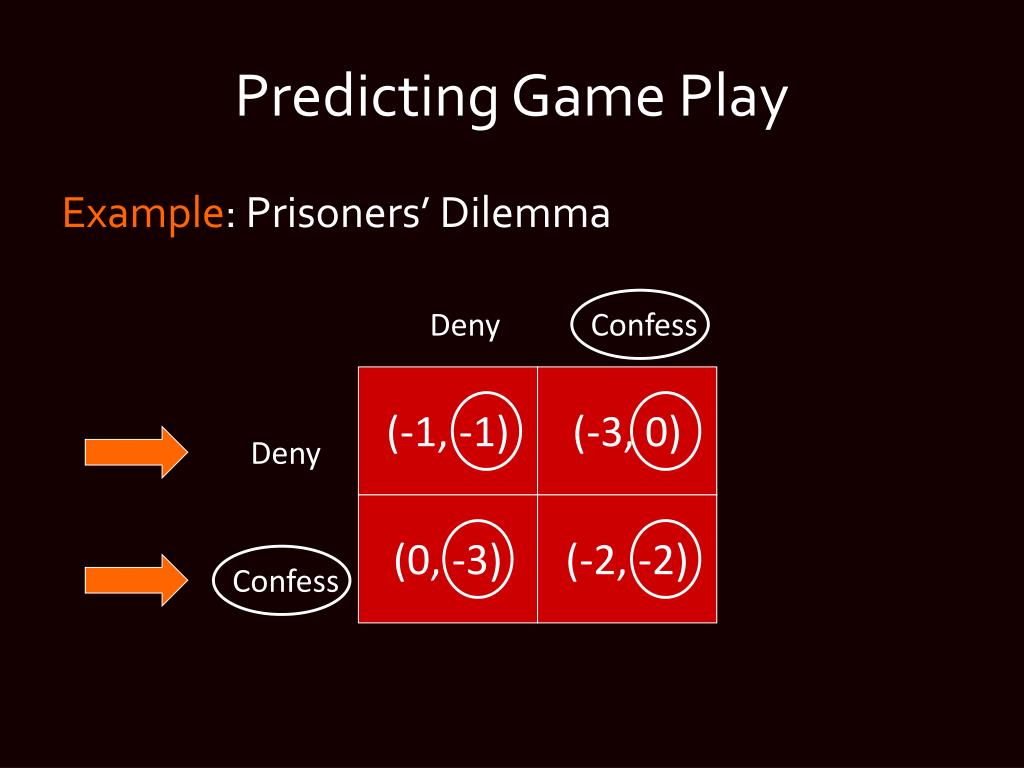 Predicting Game Play

Example: Prisoners' Dilemma

| | Deny | Confess |
|---|---|---|
| Deny | (-1, -1) | (-3, 0) |
| Confess | (0, -3) | (-2, -2) |